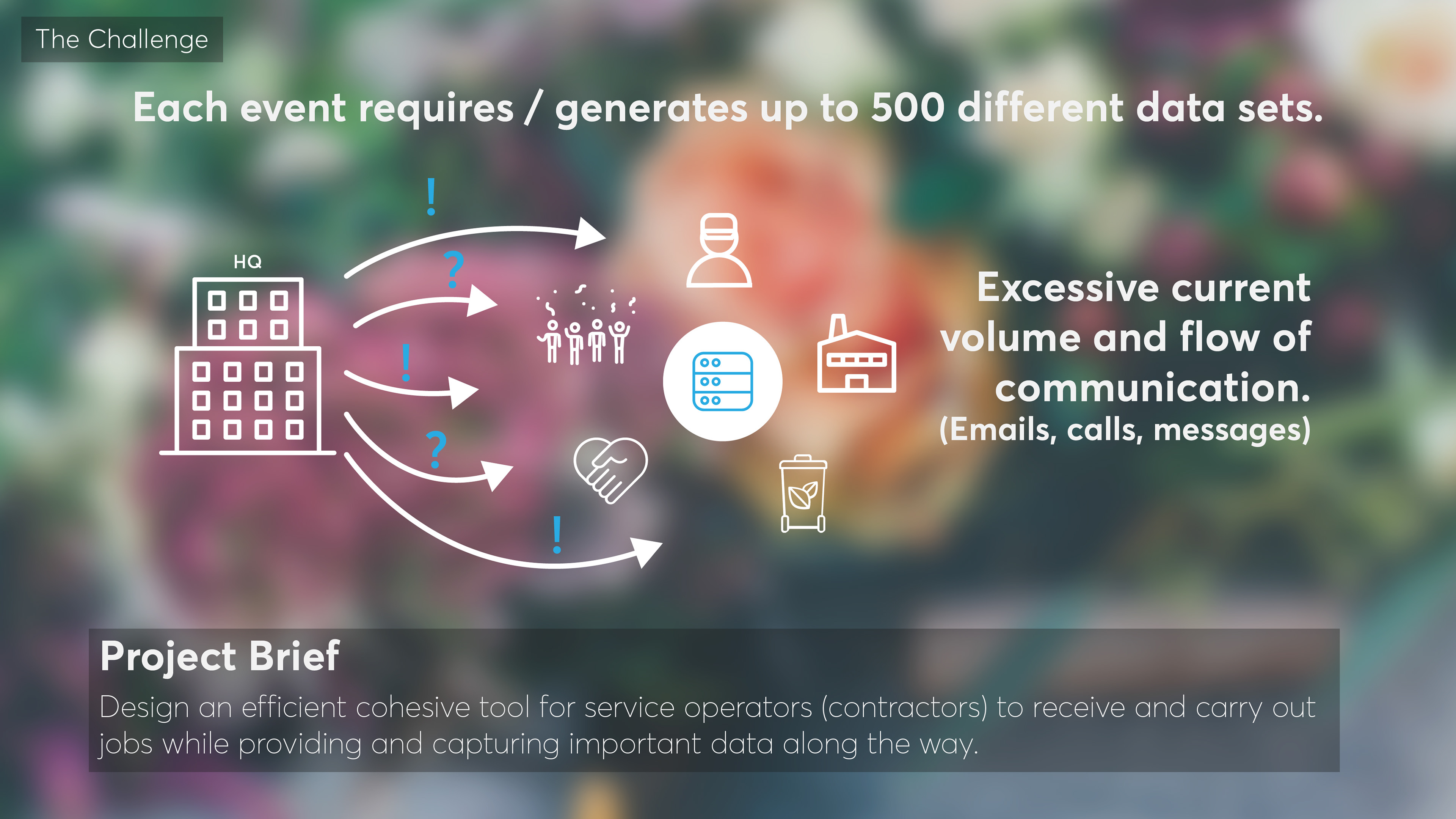 The Challenge

Each event requires / generates up to 500 different data sets.

HQ

!

?

!

?

!

Excessive current volume and flow of communication.
(Emails, calls, messages)

Project Brief

Design an efficient cohesive tool for service operators (contractors) to receive and carry out jobs while providing and capturing important data along the way.